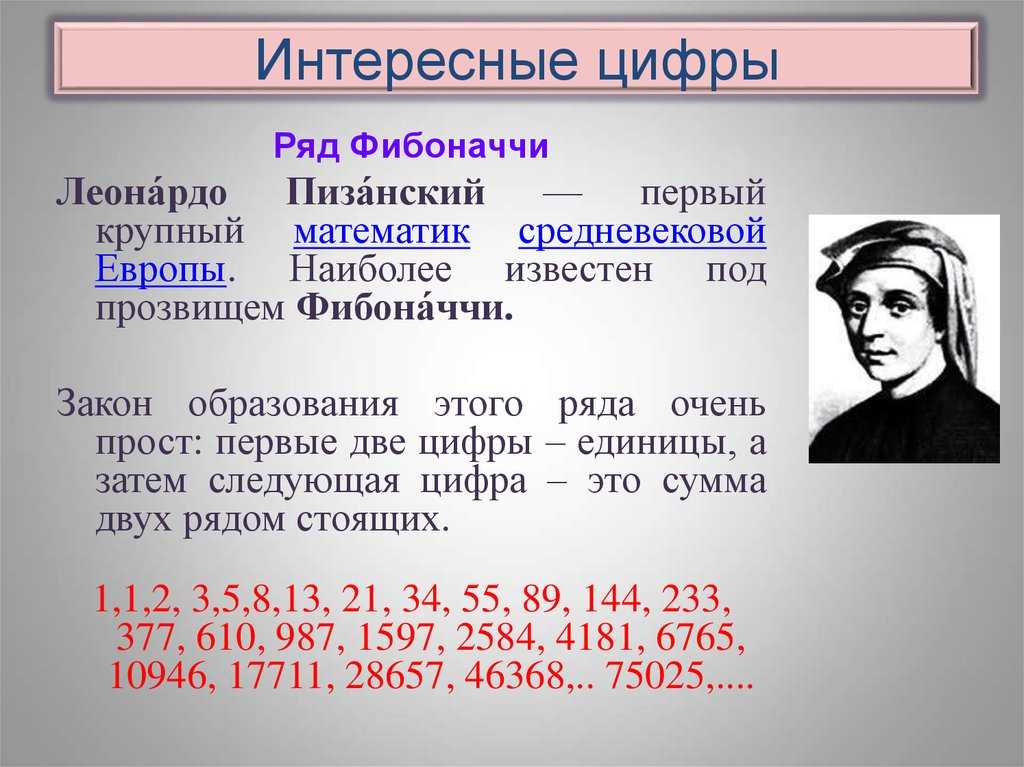 Интересные цифры

Ряд Фибоначчи

Леона́рдо Пиза́нский — первый крупный математик средневековой Европы. Наиболее известен под прозвищем Фибона́ччи.

Закон образования этого ряда очень прост: первые две цифры – единицы, а затем следующая цифра – это сумма двух рядом стоящих.

1,1,2, 3,5,8,13, 21, 34, 55, 89, 144, 233, 377, 610, 987, 1597, 2584, 4181, 6765, 10946, 17711, 28657, 46368,.. 75025,....